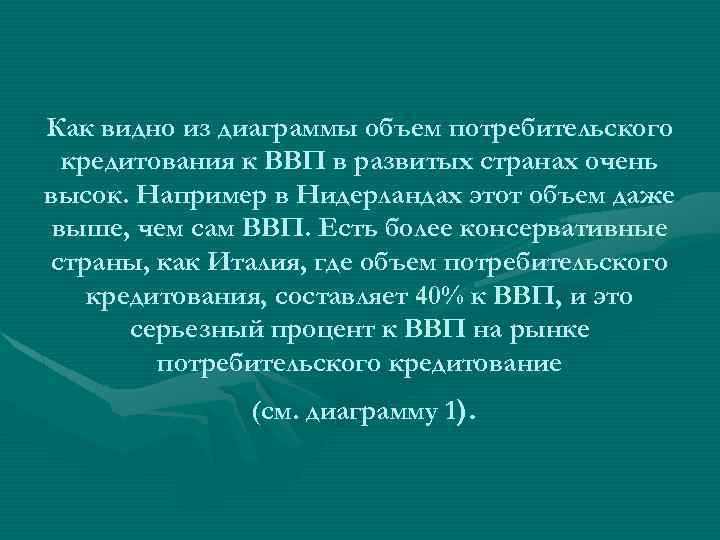 Как видно из диаграммы объем потребительского кредитования к ВВП в развитых странах очень высок. Например в Нидерландах этот объем даже выше, чем сам ВВП. Есть более консервативные страны, как Италия, где объем потребительского кредитования, составляет 40% к ВВП, и это серьезный процент к ВВП на рынке потребительского кредитование

(см. диаграмму 1).